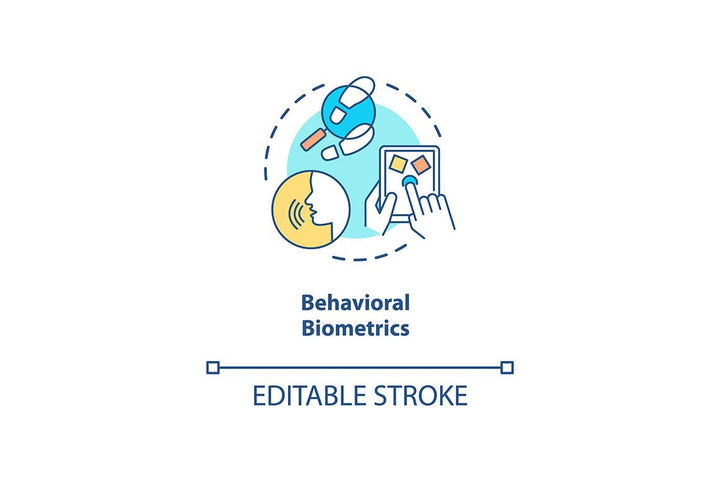 Behavioral Biometrics

EDITABLE STROKE